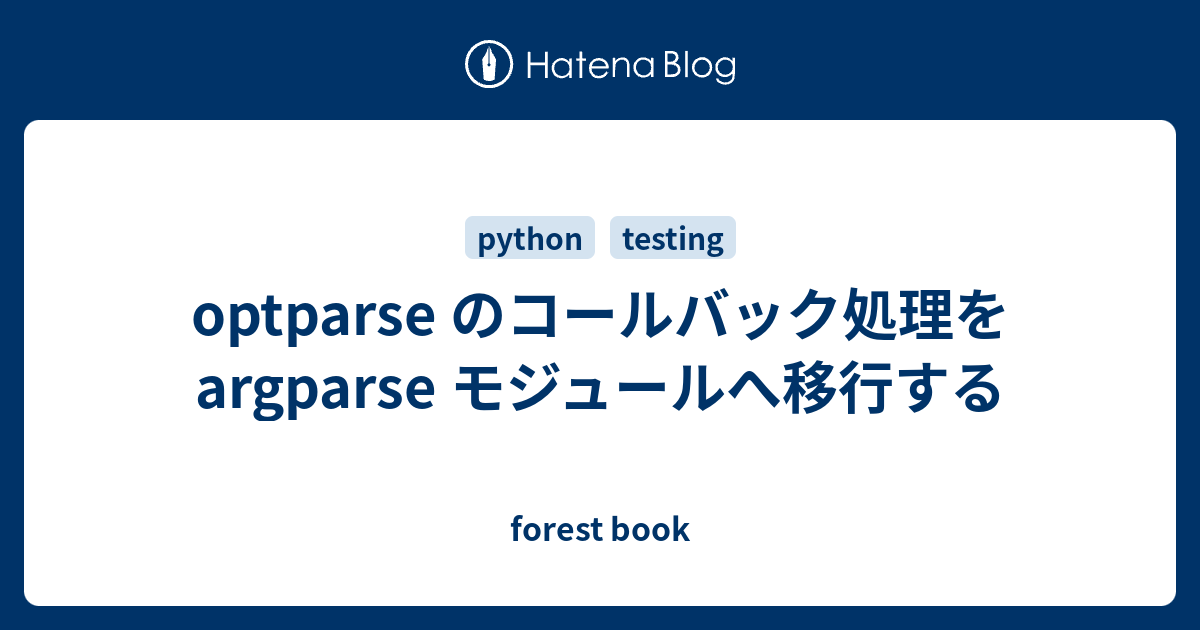 Hatena Blog

python testing

optparse のコールバック処理を argparse モジュールへ移行する

forest book